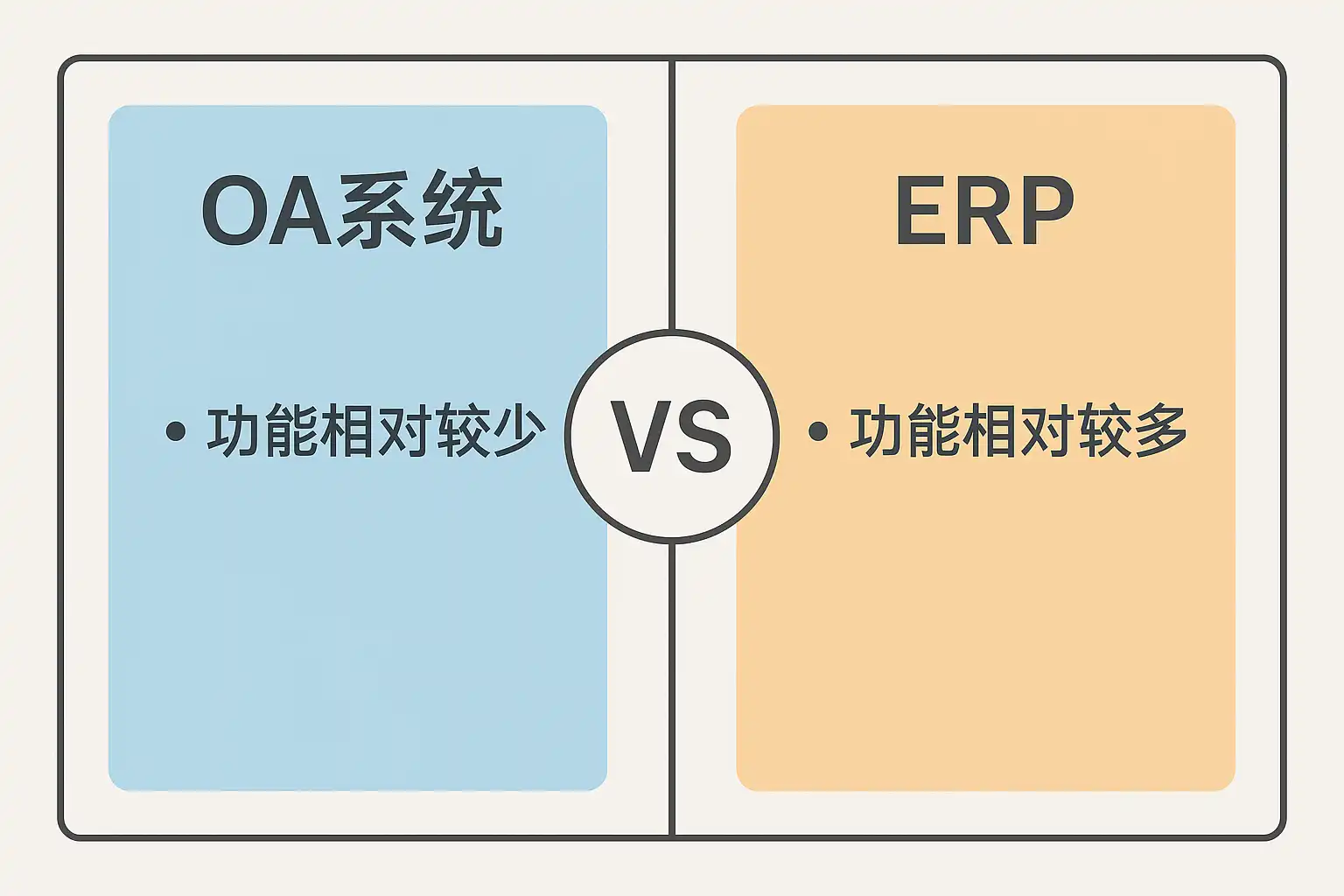 OA系统

• 功能相对较少

VS

ERP

• 功能相对较多